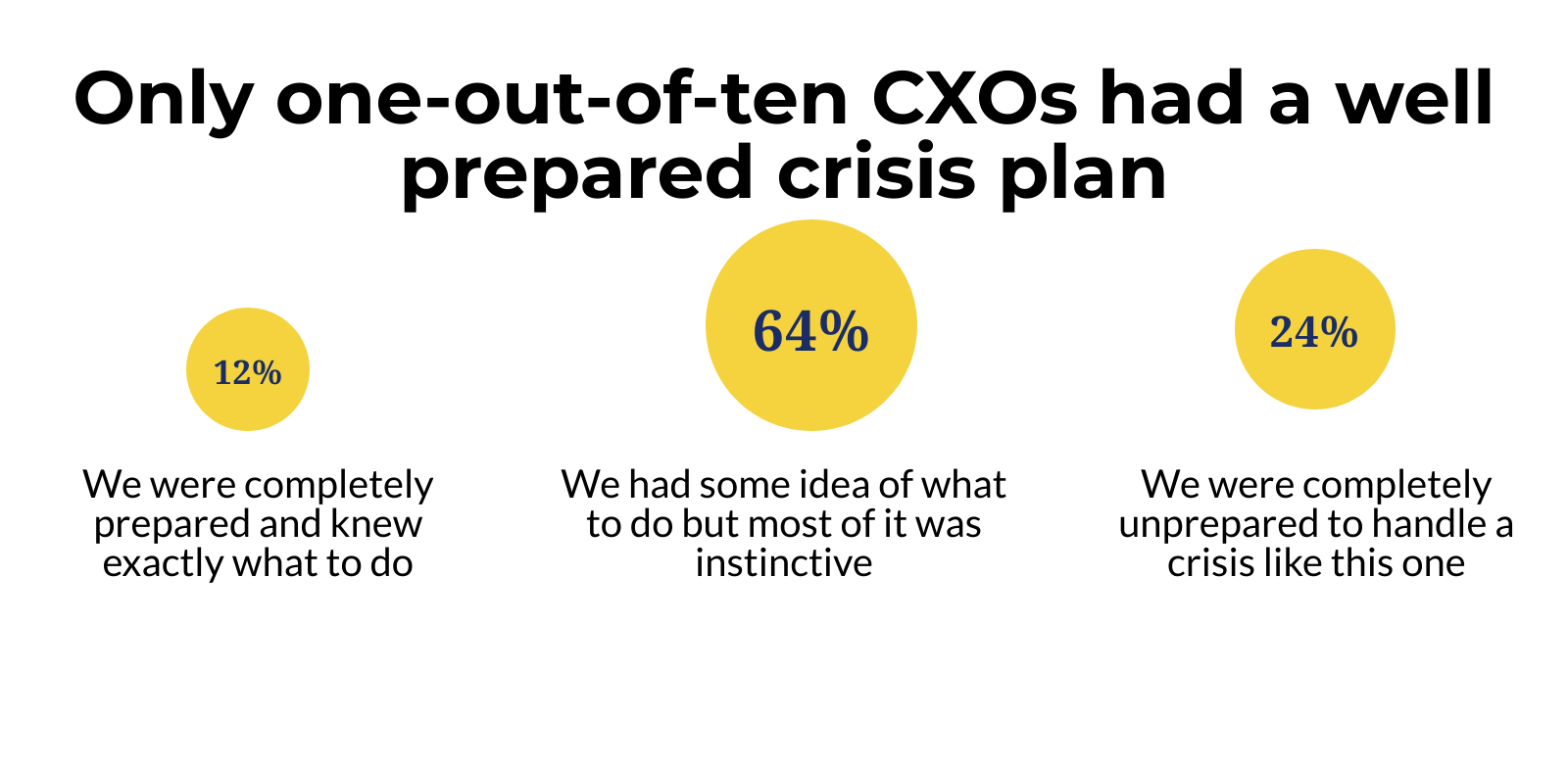 Only one-out-of-ten CXOs had a well prepared crisis plan

12%

We were completely prepared and knew exactly what to do

64%

We had some idea of what to do but most of it was instinctive

24%

We were completely unprepared to handle a crisis like this one